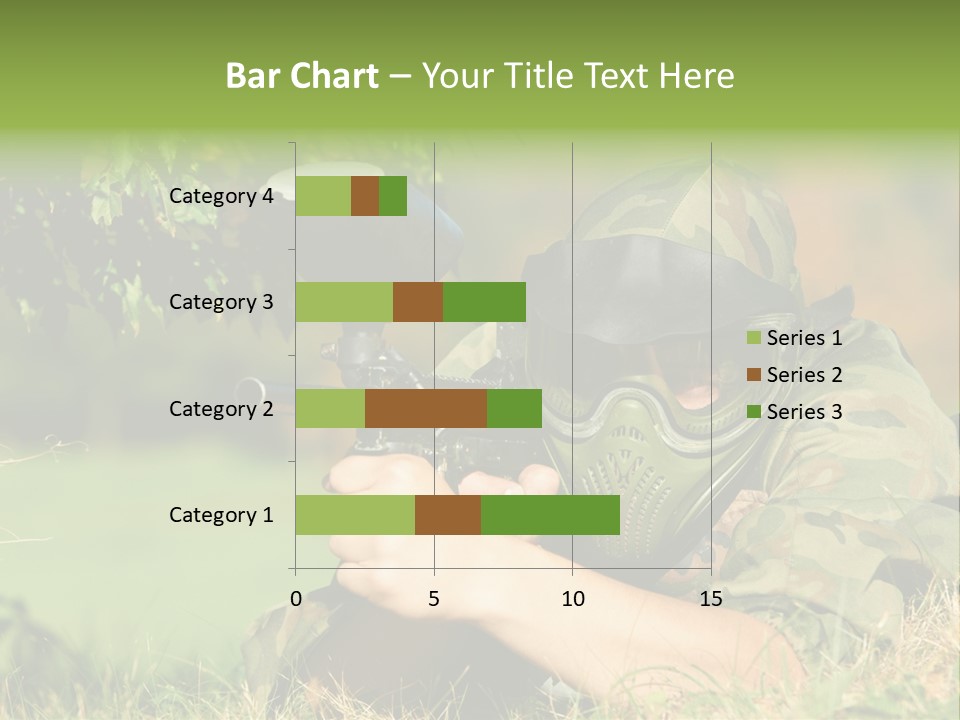 Bar Chart – Your Title Text Here

Category 4
Category 3
Category 2
Category 1

0
5
10
15

Series 1
Series 2
Series 3